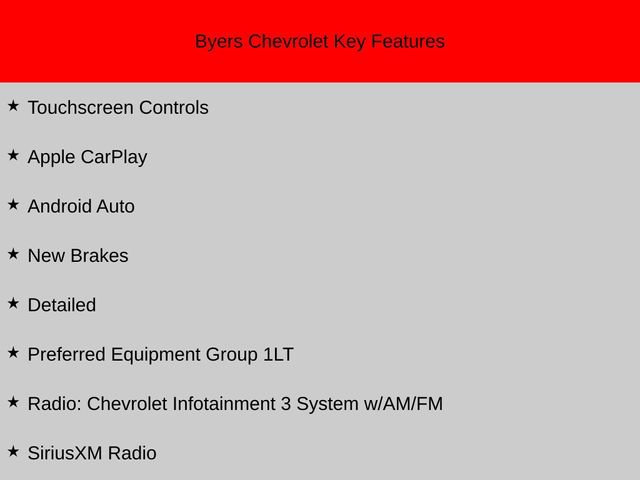 Byers Chevrolet Key Features

★ Touchscreen Controls

★ Apple CarPlay

★ Android Auto

★ New Brakes

★ Detailed

★ Preferred Equipment Group 1LT

★ Radio: Chevrolet Infotainment 3 System w/AM/FM

★ SiriusXM Radio